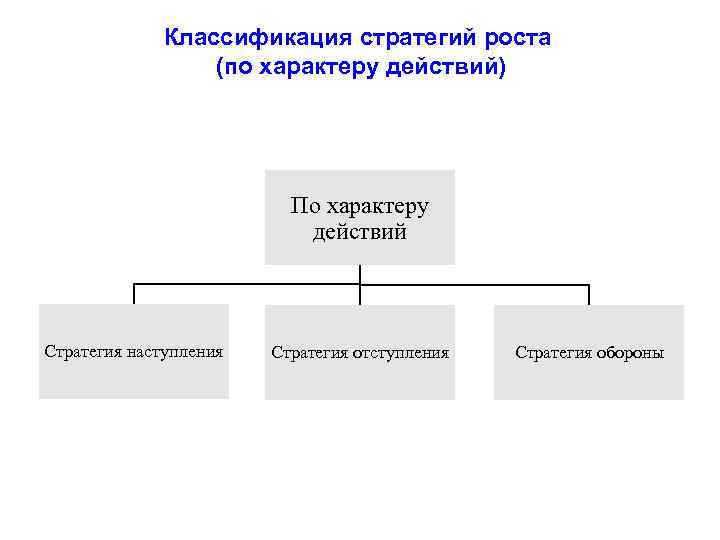 Классификация стратегий роста
(по характеру действий)

По характеру действий

Стратегия наступления

Стратегия отступления

Стратегия обороны